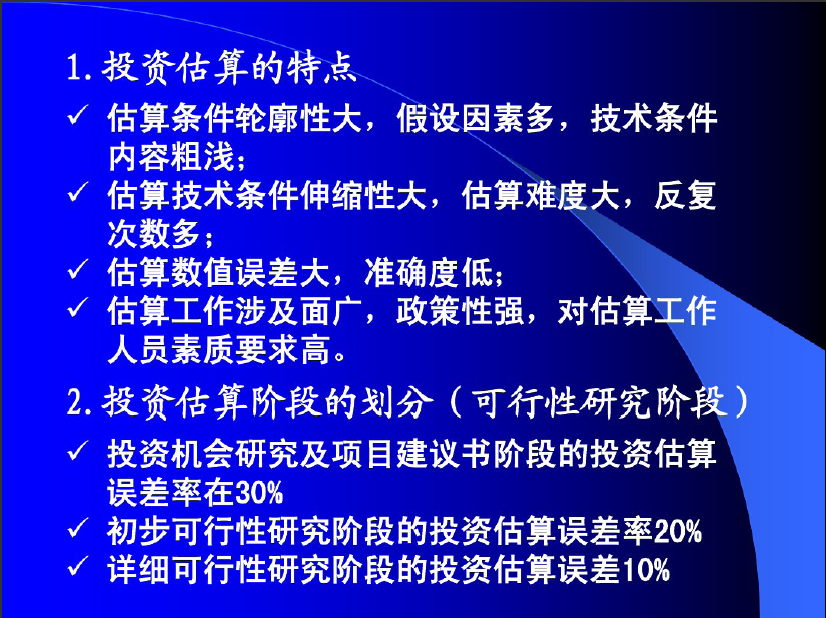 1.投资估算的特点

✓ 估算条件轮廓性大，假设因素多，技术条件内容粗浅；
✓ 估算技术条件伸缩性大，估算难度大，反复次数多；
✓ 估算数值误差大，准确度低；
✓ 估算工作涉及面广，政策性强，对估算工作人员素质要求高。

2.投资估算阶段的划分（可行性研究阶段）

✓ 投资机会研究及项目建议书阶段的投资估算误差率在30%
✓ 初步可行性研究阶段的投资估算误差率20%
✓ 详细可行性研究阶段的投资估算误差10%